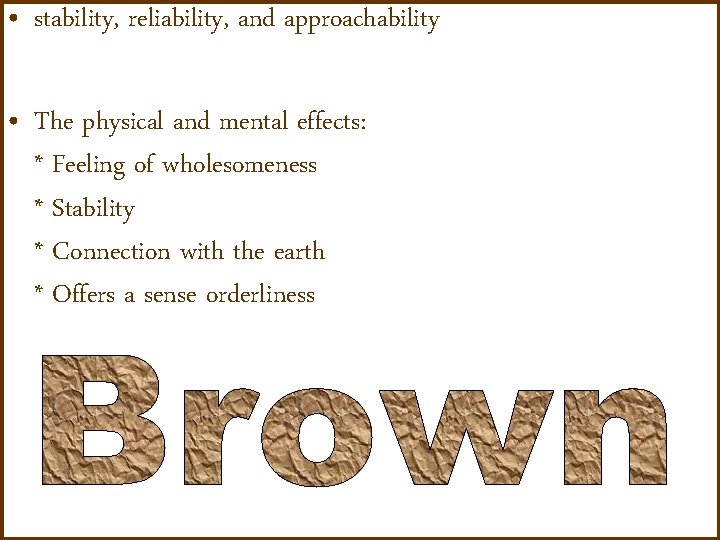 • stability, reliability, and approachability

• The physical and mental effects:
* Feeling of wholesomeness
* Stability
* Connection with the earth
* Offers a sense orderliness

Brown